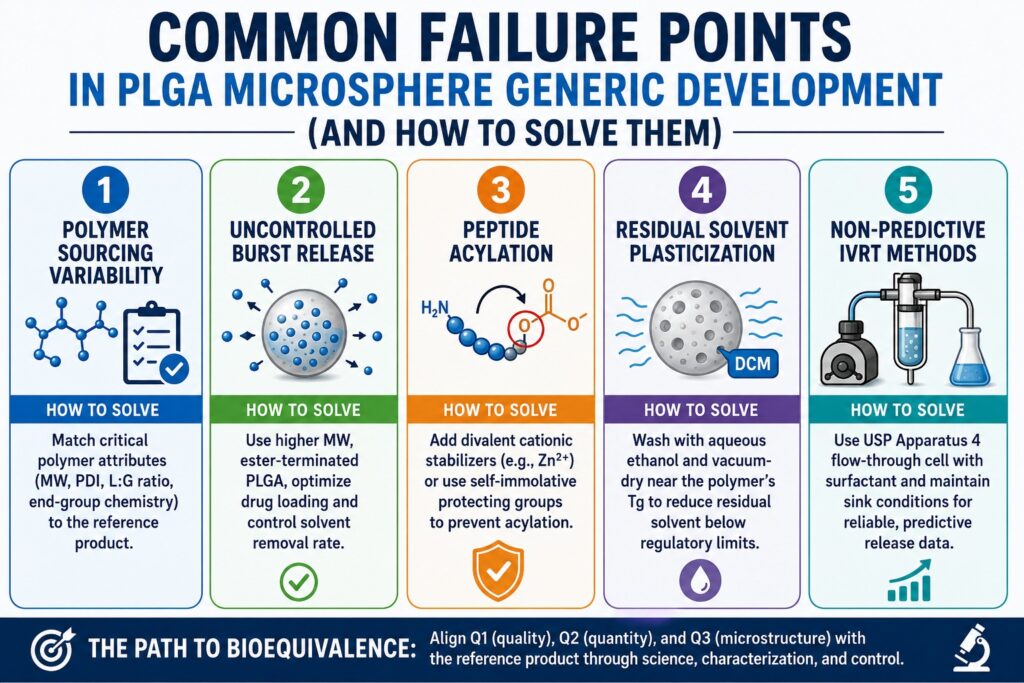 COMMON FAILURE POINTS
IN PLGA MICROSPHERE GENERIC DEVELOPMENT
(AND HOW TO SOLVE THEM)

1
POLYMER SOURCING VARIABILITY
HOW TO SOLVE
Match critical polymer attributes (MW, PDI, L:G ratio, end-group chemistry) to the reference product.

2
UNCONTROLLED BURST RELEASE
HOW TO SOLVE
Use higher MW, ester-terminated PLGA, optimize drug loading and control solvent removal rate.

3
PEPTIDE ACYLATION
$H_2N$
O
O
HOW TO SOLVE
Add divalent cationic stabilizers (e.g., $Zn^{2+}$) or use self-immolative protecting groups to prevent acylation.

4
RESIDUAL SOLVENT PLASTICIZATION
DCM
HOW TO SOLVE
Wash with aqueous ethanol and vacuum-dry near the polymer's Tg to reduce residual solvent below regulatory limits.

5
NON-PREDICTIVE IVRT METHODS
HOW TO SOLVE
Use USP Apparatus 4 flow-through cell with surfactant and maintain sink conditions for reliable, predictive release data.

THE PATH TO BIOEQUIVALENCE: Align Q1 (quality), Q2 (quantity), and Q3 (microstructure) with the reference product through science, characterization, and control.